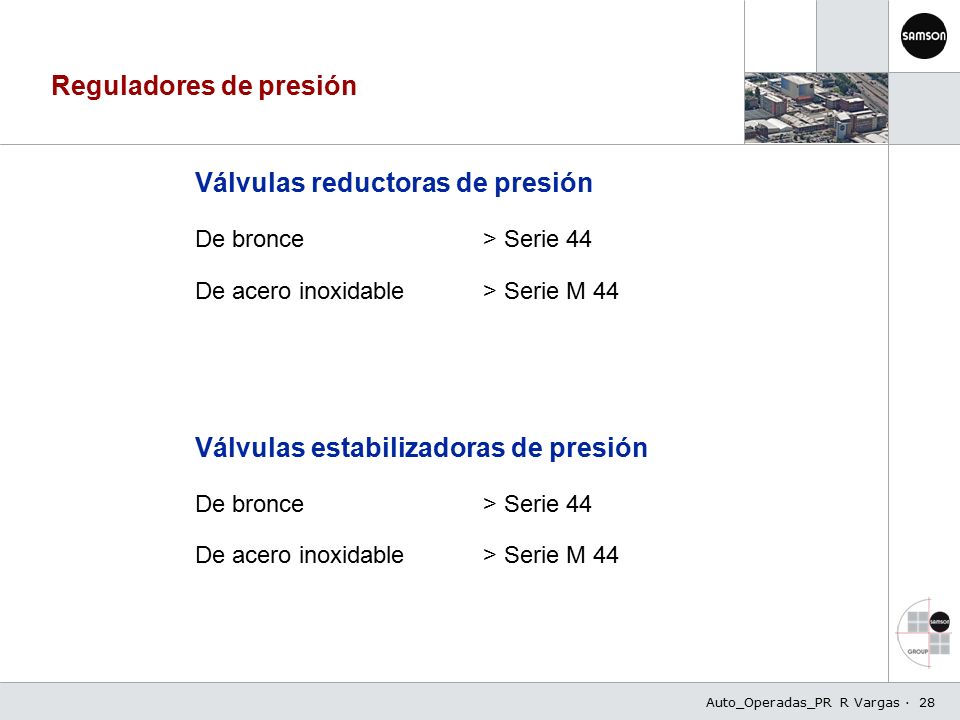 SAMSON

Reguladores de presión

Válvulas reductoras de presión

De bronce > Serie 44

De acero inoxidable > Serie M 44

Válvulas estabilizadoras de presión

De bronce > Serie 44

De acero inoxidable > Serie M 44

SAMSON GROUP

Auto_Operadas_PR R Vargas · 28